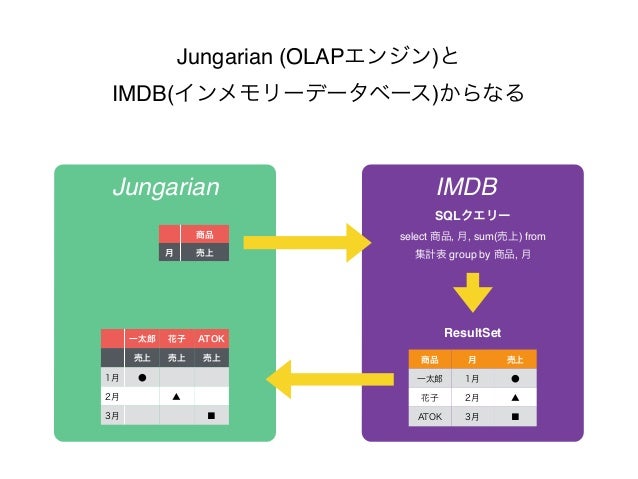 Jungarian (OLAPエンジン)と
IMDB(インメモリーデータベース)からなる

Jungarian

| | 商品 |
|---|---|
| 月 | 売上 |

| | 一太郎 | 花子 | ATOK |
|---|---|---|---|
| | 売上 | 売上 | 売上 |
| 1月 | ● | | |
| 2月 | | ▲ | |
| 3月 | | | ■ |

IMDB

SQLクエリー

select 商品, 月, sum(売上) from 集計表 group by 商品, 月

ResultSet

| 商品 | 月 | 売上 |
|---|---|---|
| 一太郎 | 1月 | ● |
| 花子 | 2月 | ▲ |
| ATOK | 3月 | ■ |